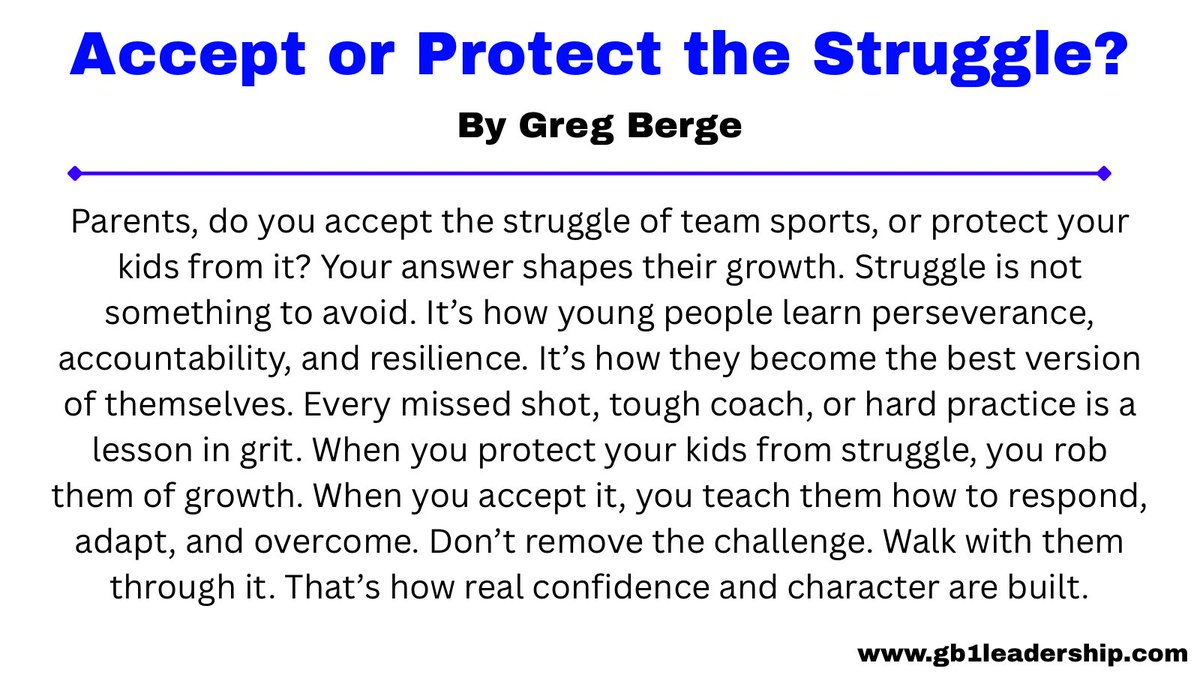 Accept or Protect the Struggle?

By Greg Berge

Parents, do you accept the struggle of team sports, or protect your kids from it? Your answer shapes their growth. Struggle is not something to avoid. It’s how young people learn perseverance, accountability, and resilience. It’s how they become the best version of themselves. Every missed shot, tough coach, or hard practice is a lesson in grit. When you protect your kids from struggle, you rob them of growth. When you accept it, you teach them how to respond, adapt, and overcome. Don’t remove the challenge. Walk with them through it. That’s how real confidence and character are built.

www.gb1leadership.com